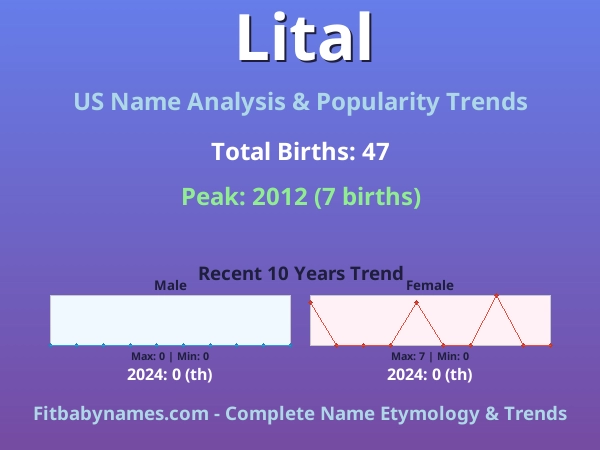 Lital

US Name Analysis & Popularity Trends

Total Births: 47

Peak: 2012 (7 births)

Recent 10 Years Trend

Male

Max: 0 | Min: 0

2024: 0 (th)

Female

Max: 7 | Min: 0

2024: 0 (th)

Fitbabynames.com - Complete Name Etymology & Trends